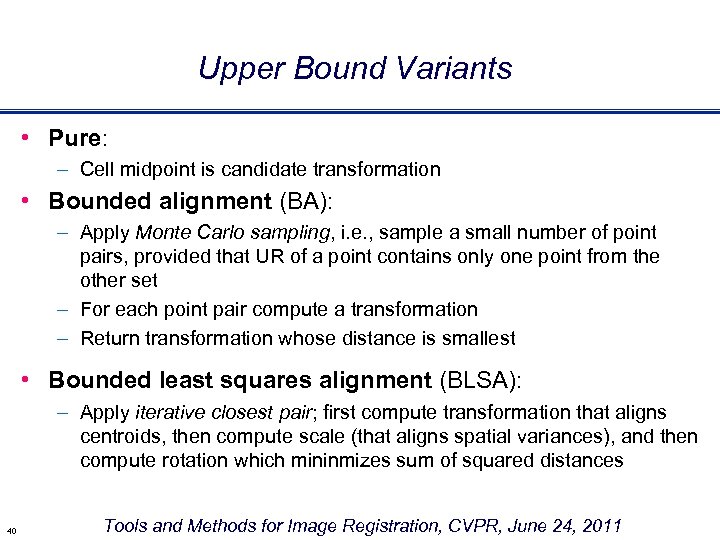 Upper Bound Variants

• Pure:
– Cell midpoint is candidate transformation

• Bounded alignment (BA):
– Apply Monte Carlo sampling, i.e., sample a small number of point pairs, provided that UR of a point contains only one point from the other set
– For each point pair compute a transformation
– Return transformation whose distance is smallest

• Bounded least squares alignment (BLSA):
– Apply iterative closest pair; first compute transformation that aligns centroids, then compute scale (that aligns spatial variances), and then compute rotation which mininmizes sum of squared distances

40

Tools and Methods for Image Registration, CVPR, June 24, 2011